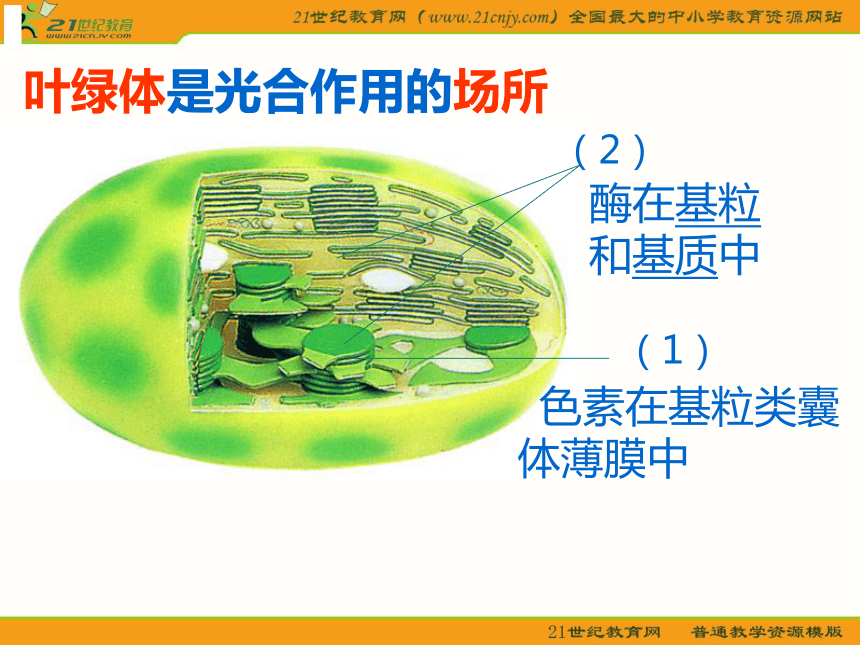 21世纪教育
www.21cnjy.com

21世纪教育网（www.21cnjy.com）全国最大的中小学教育资源网站

叶绿体是光合作用的场所

（2）
酶在基粒和基质中

（1）
色素在基粒类囊体薄膜中

21世纪教育网　普通教学资源模版